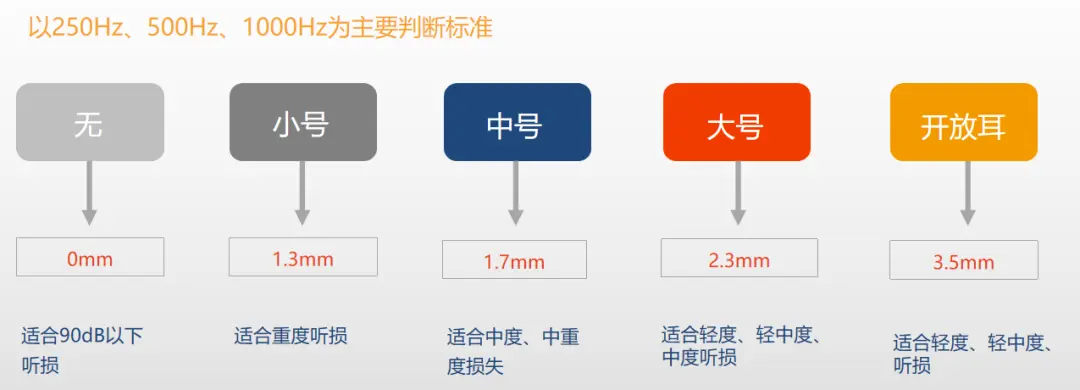 以250Hz、500Hz、1000Hz为主要判断标准

无

0mm

适合90dB以下听损

小号

1.3mm

适合重度听损

中号

1.7mm

适合中度、中重度损失

大号

2.3mm

适合轻度、轻中度、中度听损

开放耳

3.5mm

适合轻度、轻中度、听损